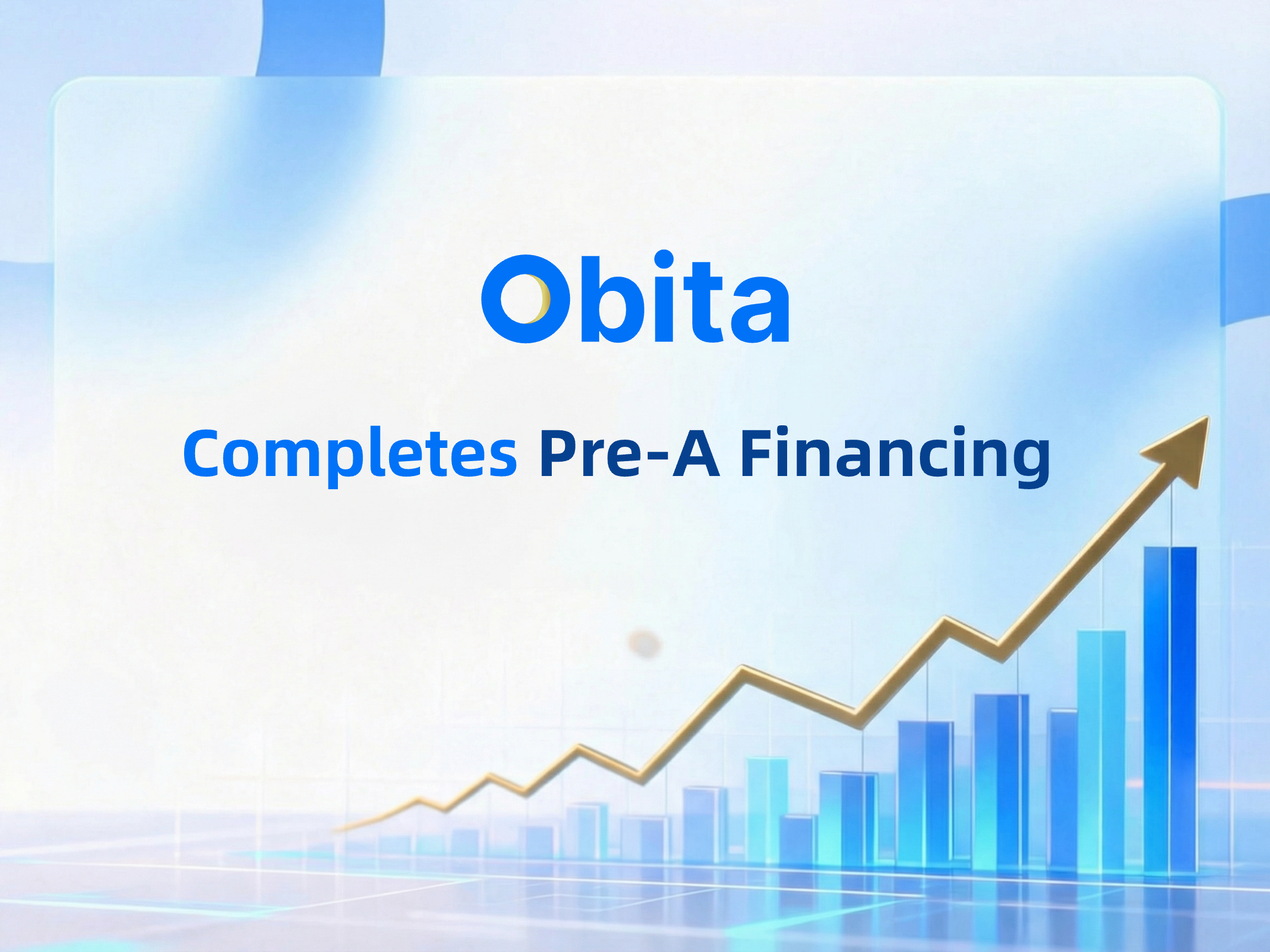 Obita

Completes Pre-A Financing